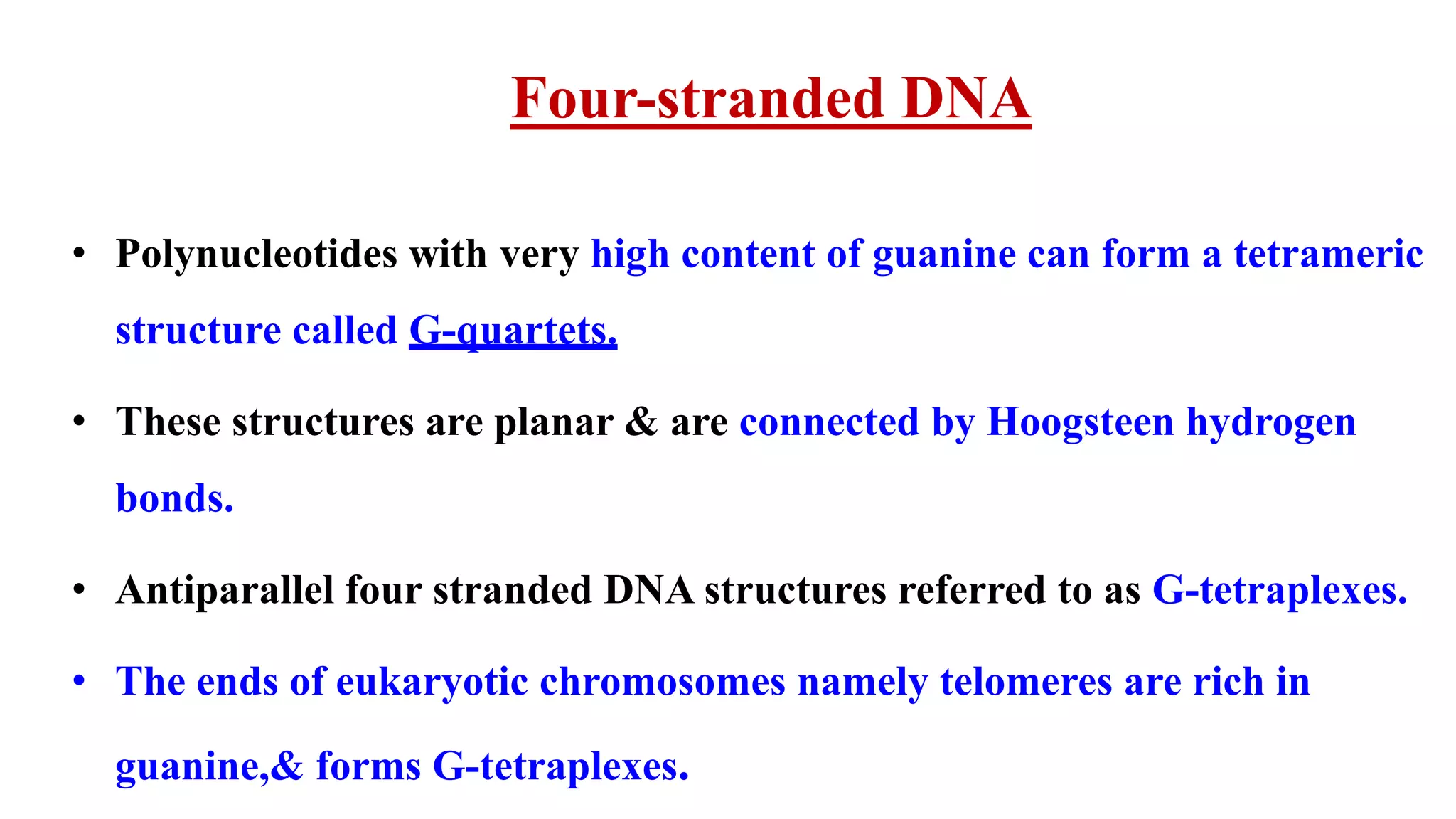 Four-stranded DNA

• Polynucleotides with very high content of guanine can form a tetrameric structure called G-quartets.

• These structures are planar & are connected by Hoogsteen hydrogen bonds.

• Antiparallel four stranded DNA structures referred to as G-tetraplexes.

• The ends of eukaryotic chromosomes namely telomeres are rich in guanine,& forms G-tetraplexes.